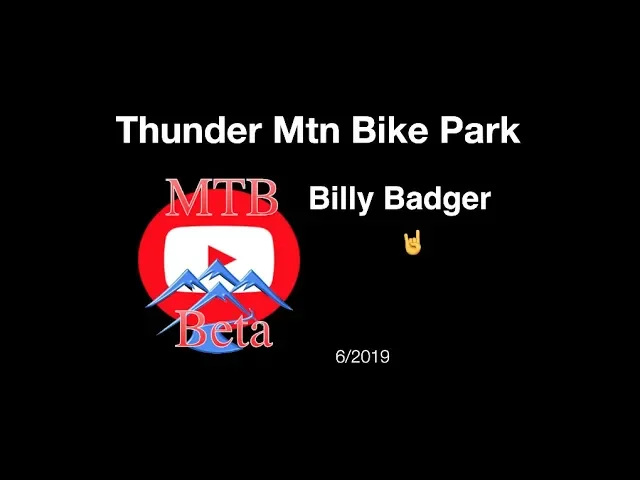 Thunder Mtn Bike Park

MTB

Beta

Billy Badger

🤘

6/2019